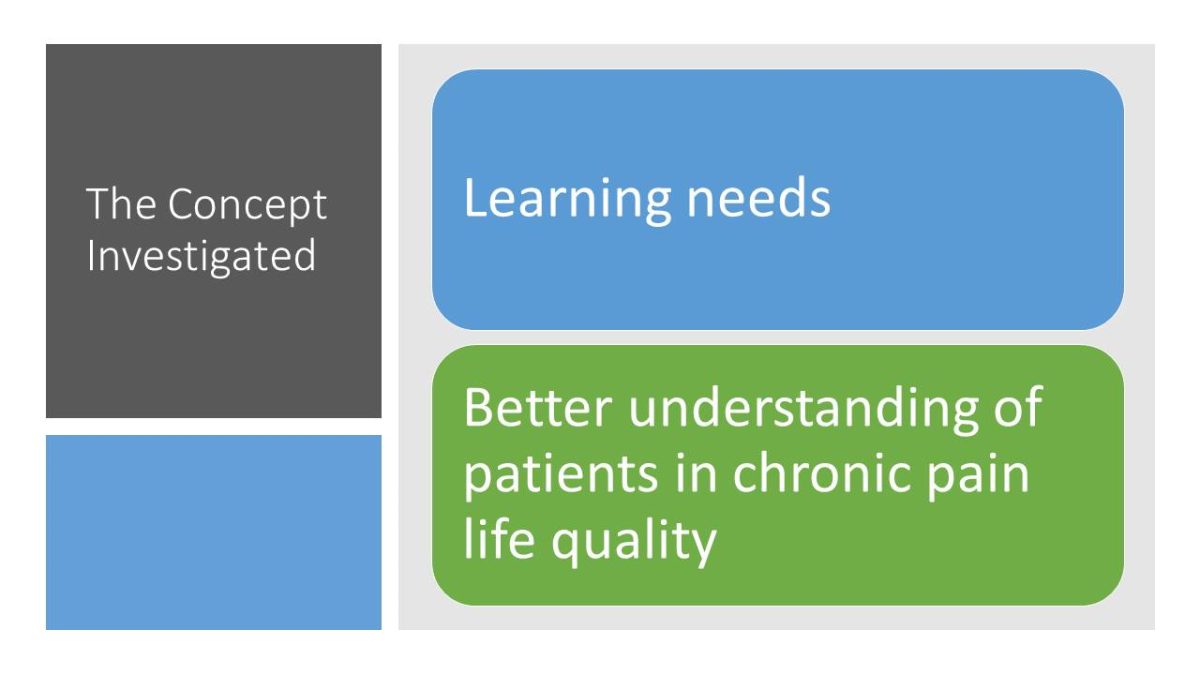 The Concept Investigated

Learning needs

Better understanding of patients in chronic pain life quality